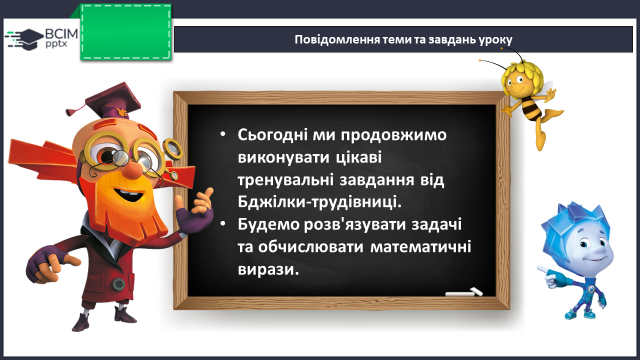 ВСІМ pptx

Повідомлення теми та завдань уроку

• Сьогодні ми продовжимо виконувати цікаві тренувальні завдання від Бджілки-трудівниці.
• Будемо розв'язувати задачі та обчислювати математичні вирази.